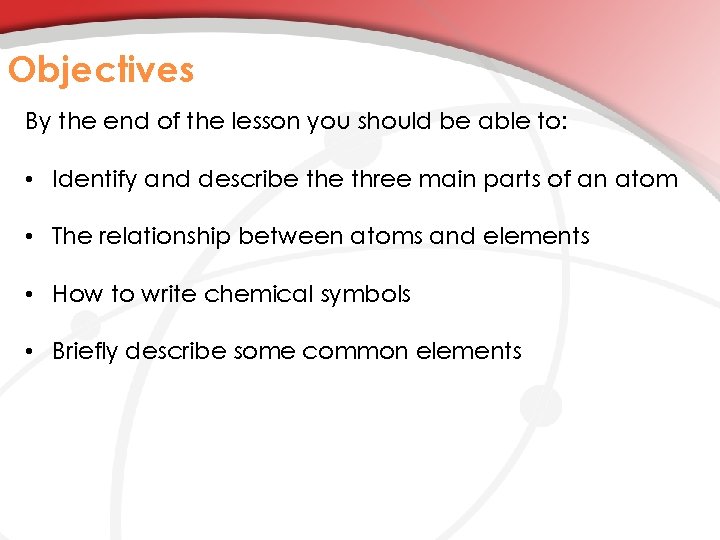 Objectives

By the end of the lesson you should be able to:

• Identify and describe the three main parts of an atom

• The relationship between atoms and elements

• How to write chemical symbols

• Briefly describe some common elements